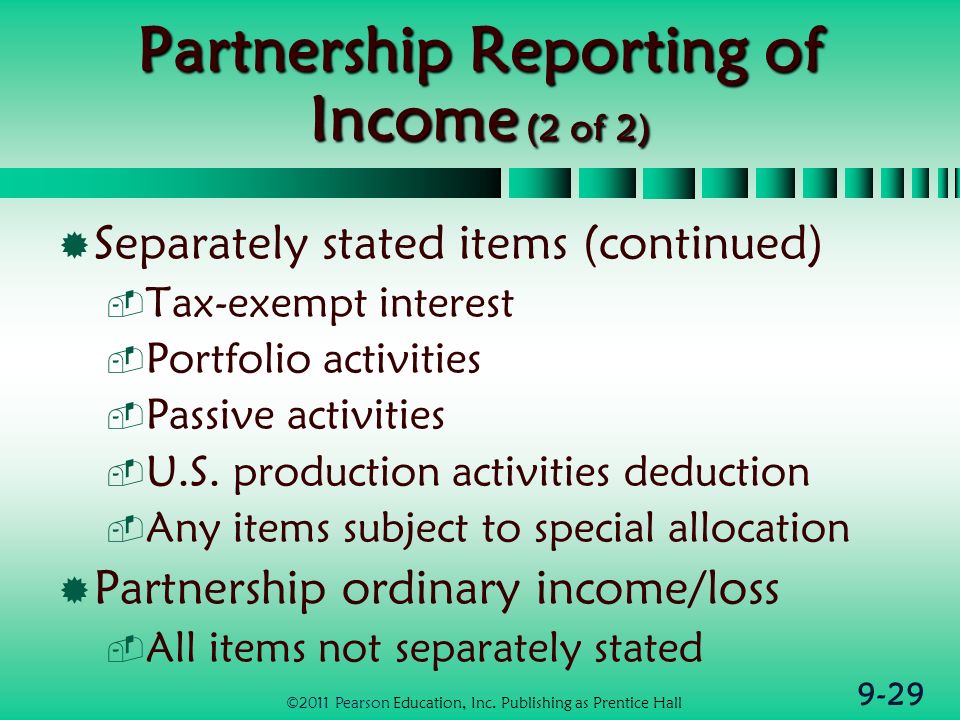 Partnership Reporting of Income (2 of 2)

Separately stated items (continued)

Tax-exempt interest

Portfolio activities

Passive activities

U.S. production activities deduction

Any items subject to special allocation

Partnership ordinary income/loss

All items not separately stated

©2011 Pearson Education, Inc. Publishing as Prentice Hall

9-29